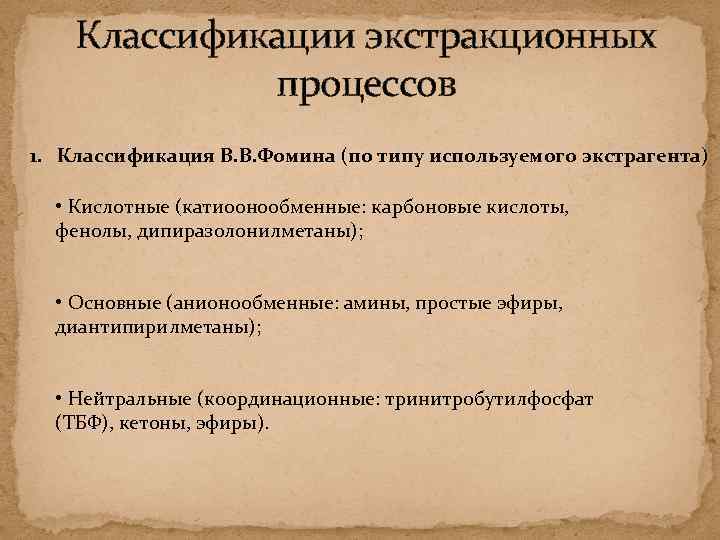 Классификации экстракционных процессов

1. Классификация В.В.Фомина (по типу используемого экстрагента)

• Кислотные (катиоонообменные: карбоновые кислоты, фенолы, дипиразолонилметаны);

• Основные (анионообменные: амины, простые эфиры, диантипирилметаны);

• Нейтральные (координационные: тринитробутилфосфат (ТБФ), кетоны, эфиры).